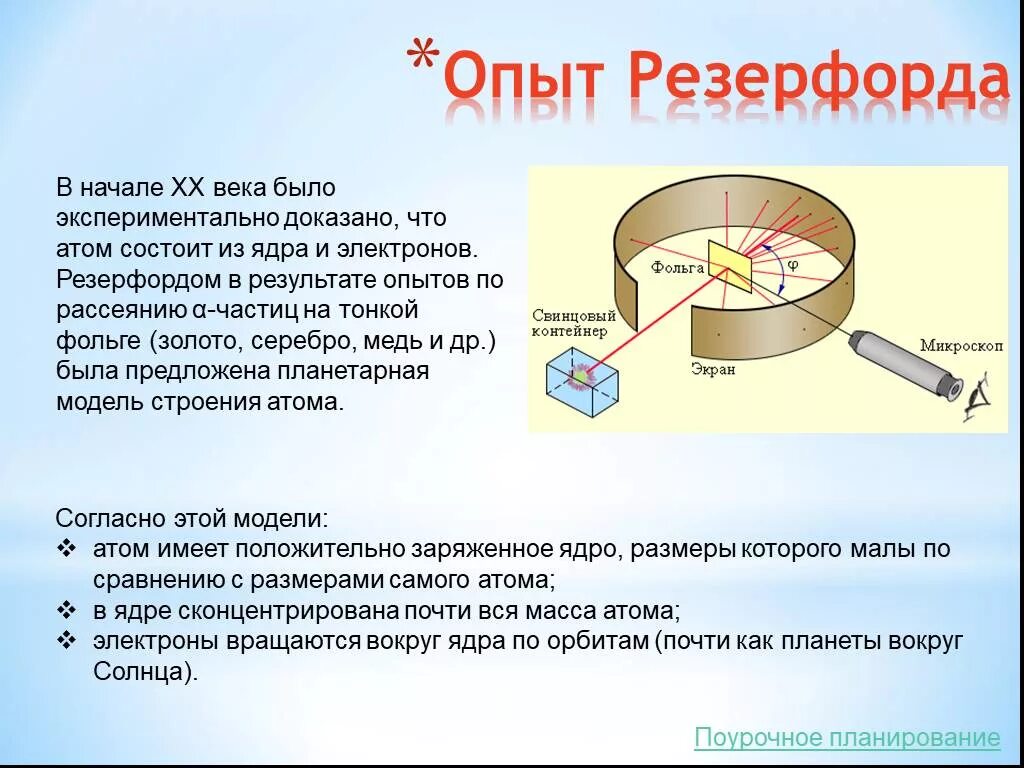 *Опыт Резерфорда

В начале XX века было экспериментально доказано, что атом состоит из ядра и электронов. Резерфордом в результате опытов по рассеянию α-частиц на тонкой фольге (золото, серебро, медь и др.) была предложена планетарная модель строения атома.

Фольга
φ
Свинцовый контейнер
Экран
Микроскоп

Согласно этой модели:
❖ атом имеет положительно заряженное ядро, размеры которого малы по сравнению с размерами самого атома;
❖ в ядре сконцентрирована почти вся масса атома;
❖ электроны вращаются вокруг ядра по орбитам (почти как планеты вокруг Солнца).

Поурочное планирование